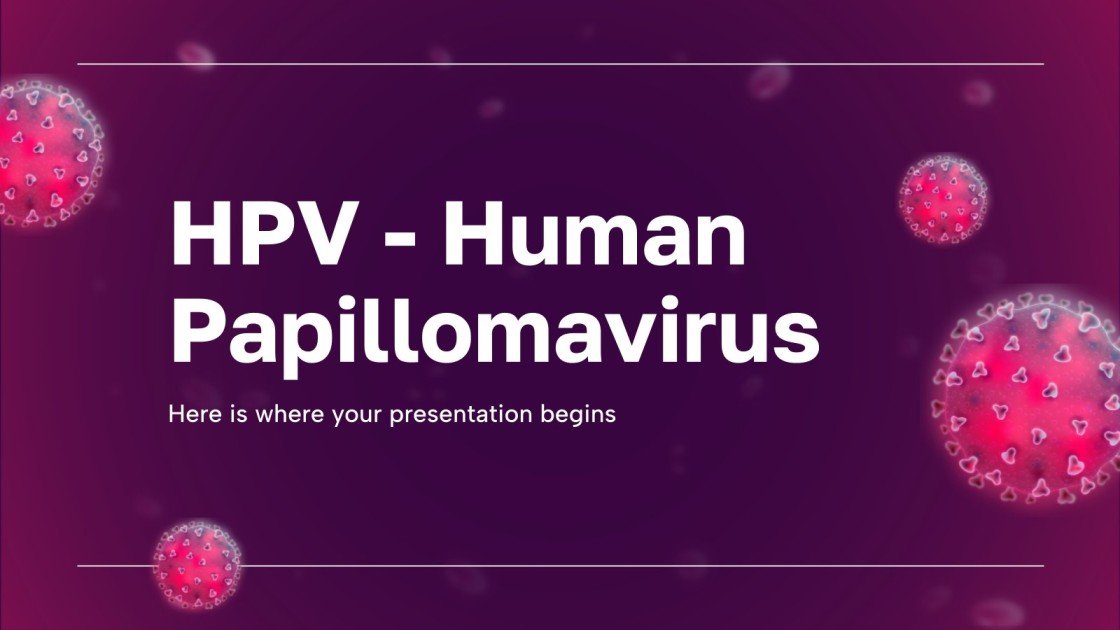 HPV - Human Papillomavirus

Here is where your presentation begins